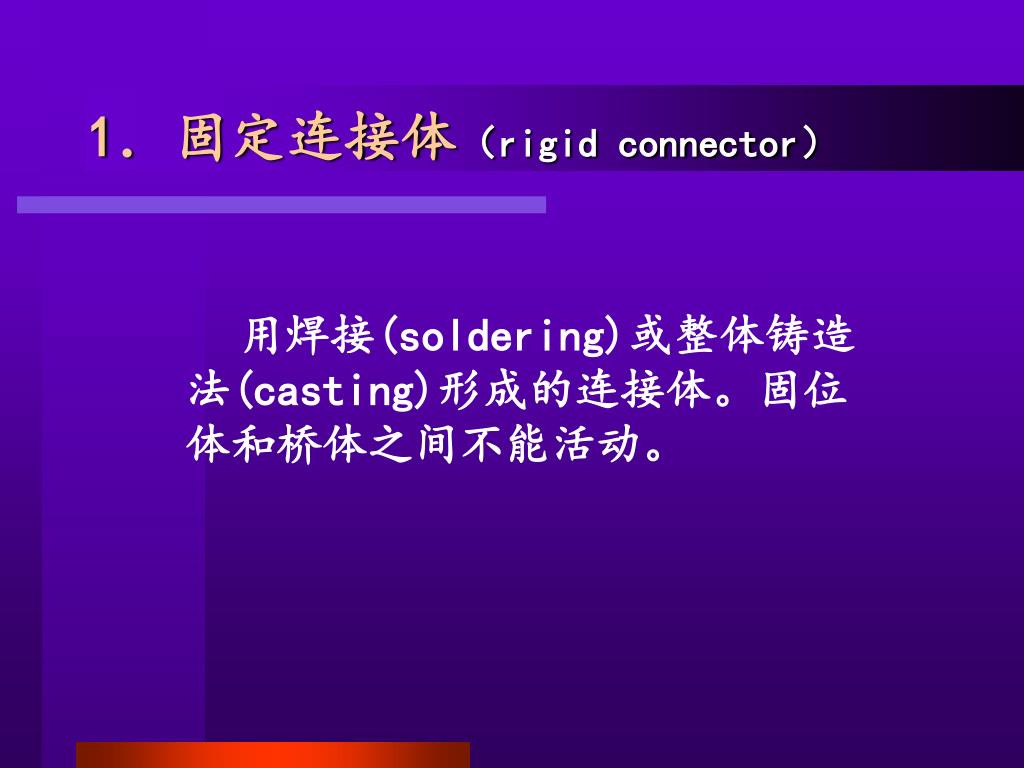 1. 固定连接体（rigid connector）

用焊接(soldering)或整体铸造法(casting)形成的连接体。固位体和桥体之间不能活动。